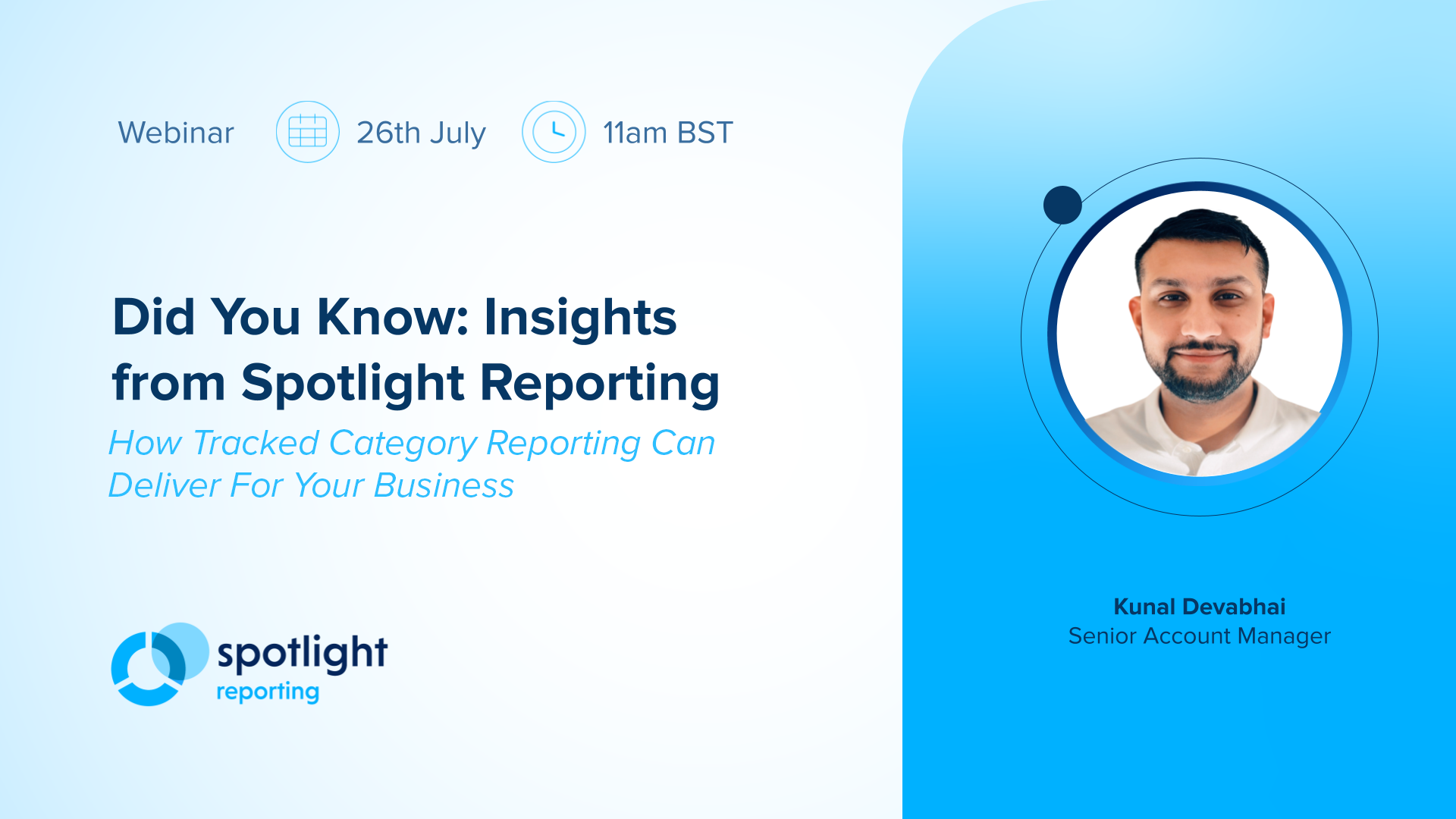 Webinar 26th July 11am BST

Did You Know: Insights from Spotlight Reporting

How Tracked Category Reporting Can Deliver For Your Business

spotlight reporting

Kunal Devabhai
Senior Account Manager